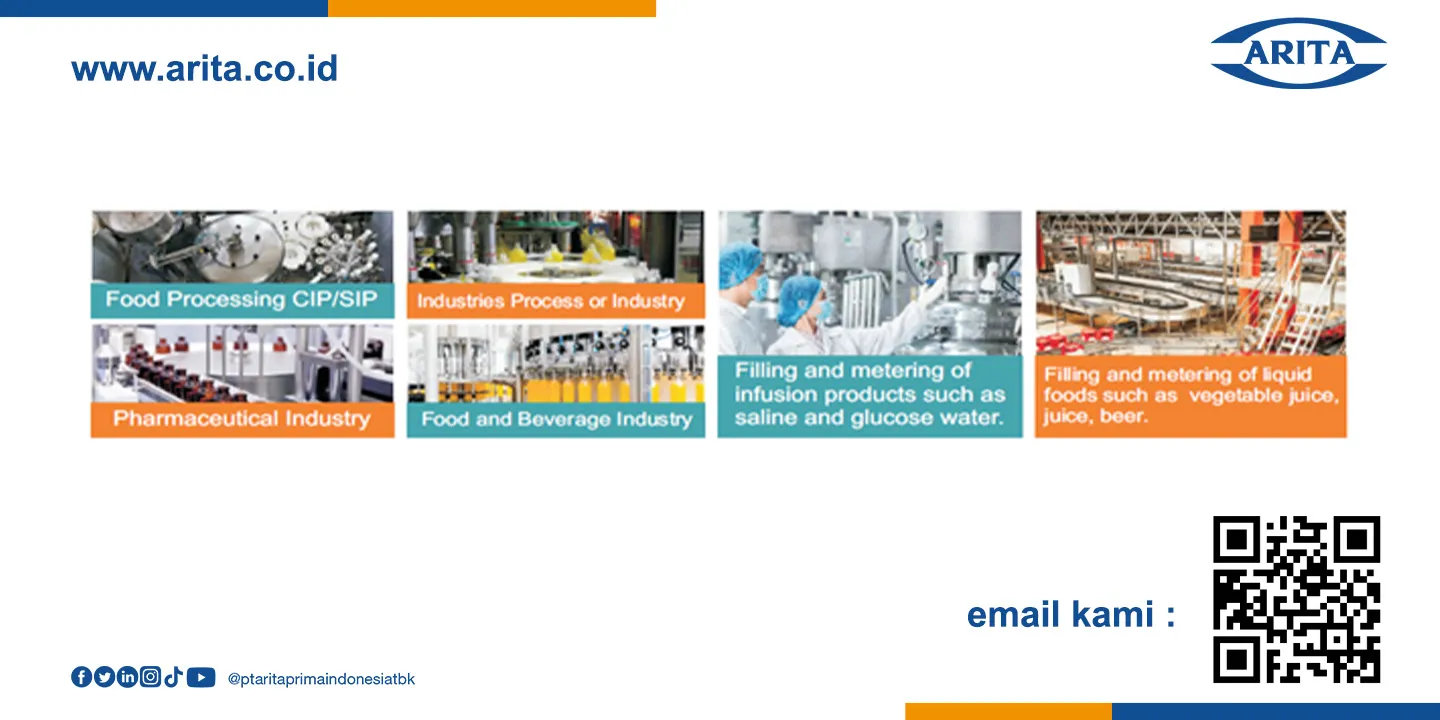 www.arita.co.id

ARITA

Food Processing CIP/SIP

Pharmaceutical Industry

Industries Process or Industry

Food and Beverage Industry

Filling and metering of infusion products such as saline and glucose water.

Filling and metering of liquid foods such as vegetable juice, juice, beer.

email kami :

@ptaritaprimaindonesiatbk